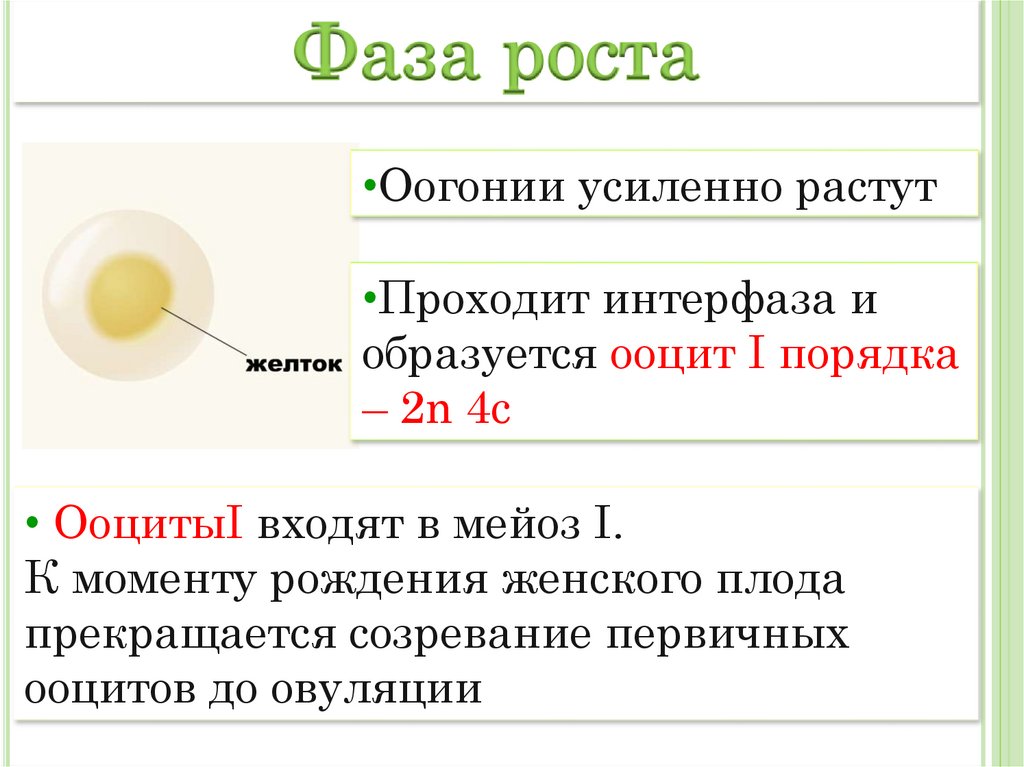 Фаза роста

желток

•Оогонии усиленно растут

•Проходит интерфаза и образуется ооцит I порядка – 2n 4c

• ООцитыI входят в мейоз I.
К моменту рождения женского плода прекращается созревание первичных ооцитов до овуляции